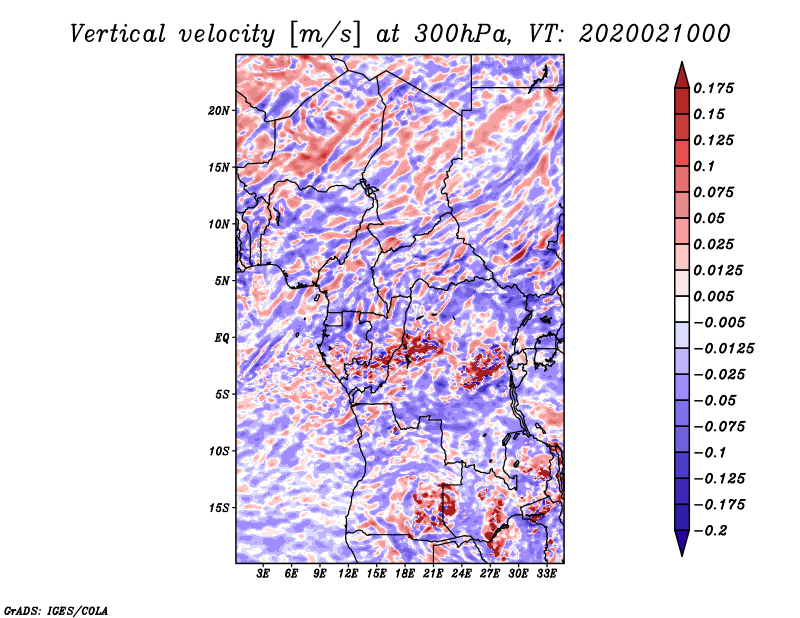 Vertical velocity [m/s] at 300hPa, VT: 2020021000

20N
15N
10N
5N
EQ
5S
10S
15S

3E 6E 9E 12E 15E 18E 21E 24E 27E 30E 33E

0.175
0.15
0.125
0.1
0.075
0.05
0.025
0.0125
0.005
−0.005
−0.0125
−0.025
−0.05
−0.075
−0.1
−0.125
−0.175
−0.2

GrADS: IGES/COLA